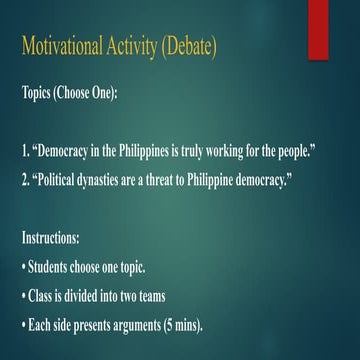 Motivational Activity (Debate)

Topics (Choose One):

1. “Democracy in the Philippines is truly working for the people.”
2. “Political dynasties are a threat to Philippine democracy.”

Instructions:
• Students choose one topic.
• Class is divided into two teams
• Each side presents arguments (5 mins).